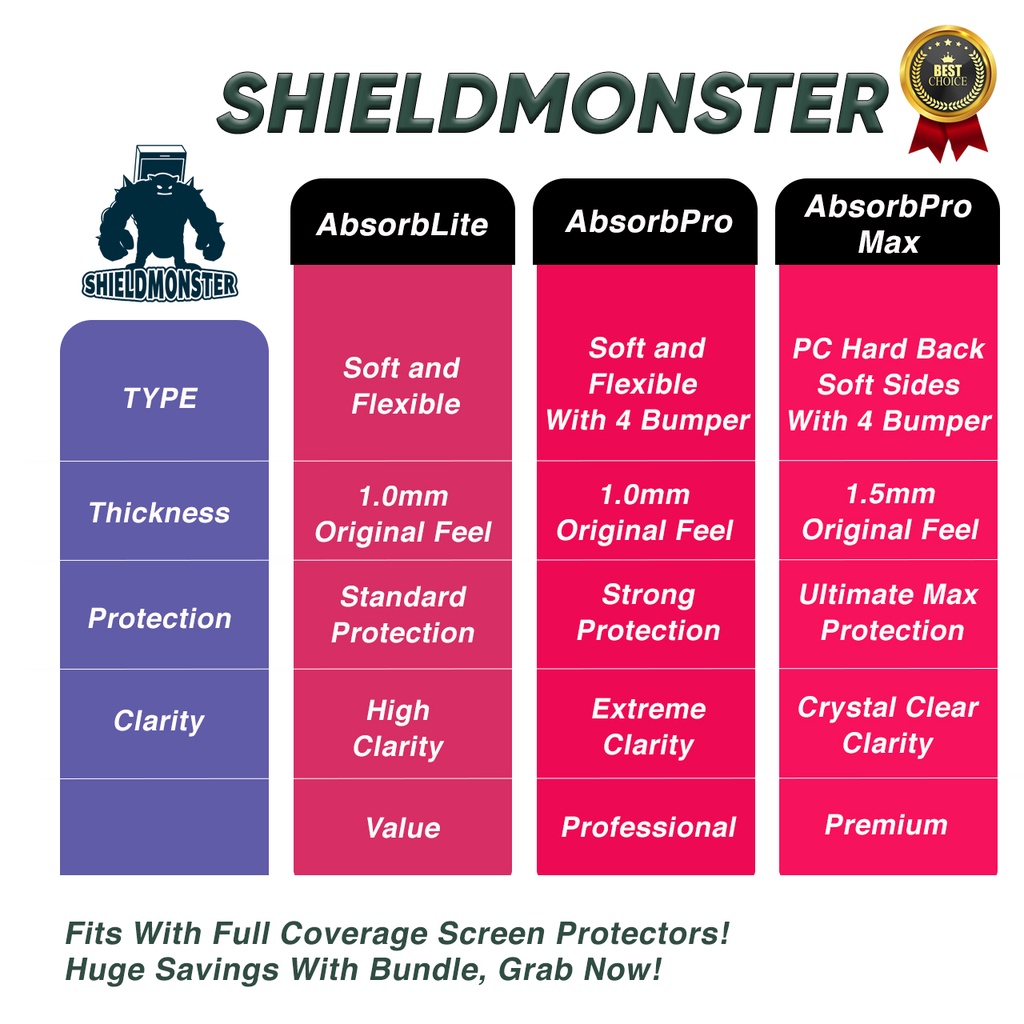 SHIELDMONSTER

BEST CHOICE

SHIELDMONSTER

| | AbsorbLite | AbsorbPro | AbsorbPro Max |
|---|---|---|---|
| TYPE | Soft and Flexible | Soft and Flexible With 4 Bumper | PC Hard Back Soft Sides With 4 Bumper |
| Thickness | 1.0mm Original Feel | 1.0mm Original Feel | 1.5mm Original Feel |
| Protection | Standard Protection | Strong Protection | Ultimate Max Protection |
| Clarity | High Clarity | Extreme Clarity | Crystal Clear Clarity |
| | Value | Professional | Premium |

Fits With Full Coverage Screen Protectors!
Huge Savings With Bundle, Grab Now!